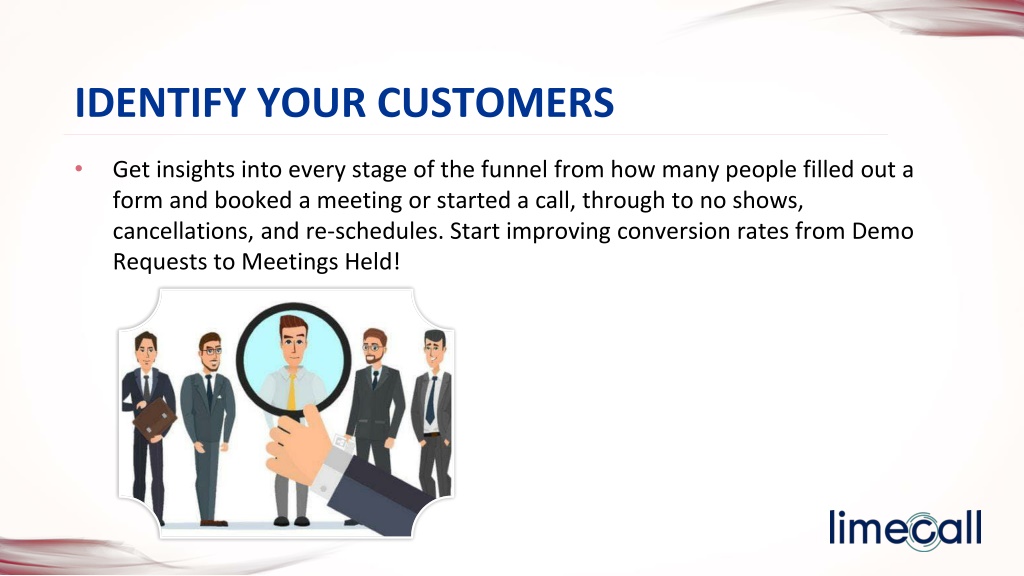 IDENTIFY YOUR CUSTOMERS

• Get insights into every stage of the funnel from how many people filled out a form and booked a meeting or started a call, through to no shows, cancellations, and re-schedules. Start improving conversion rates from Demo Requests to Meetings Held!

limecall